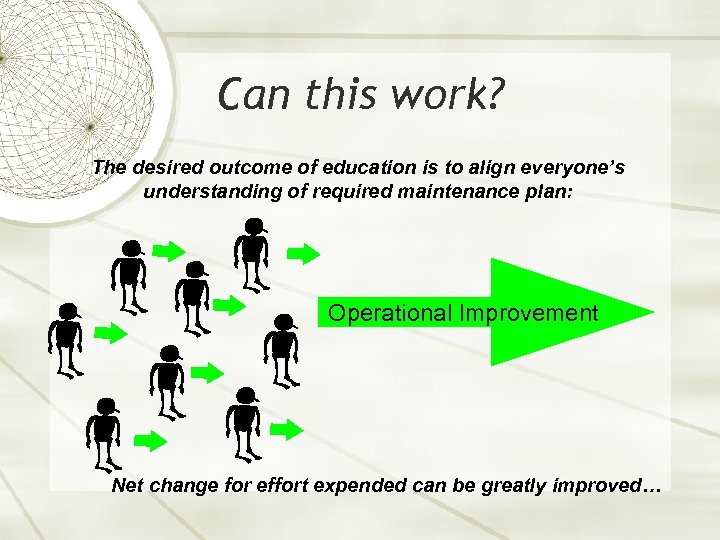 Can this work?

The desired outcome of education is to align everyone's understanding of required maintenance plan:

Operational Improvement

Net change for effort expended can be greatly improved…